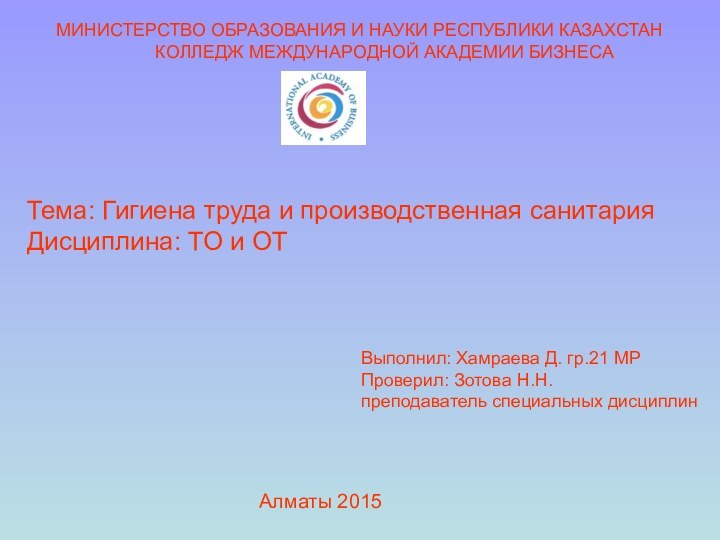 МИНИСТЕРСТВО ОБРАЗОВАНИЯ И НАУКИ РЕСПУБЛИКИ КАЗАХСТАН
КОЛЛЕДЖ МЕЖДУНАРОДНОЙ АКАДЕМИИ БИЗНЕСА

INTERNATIONAL ACADEMY OF BUSINESS

Тема: Гигиена труда и производственная санитария
Дисциплина: ТО и ОТ

Выполнил: Хамраева Д. гр.21 МР
Проверил: Зотова Н.Н.
преподаватель специальных дисциплин

Алматы 2015